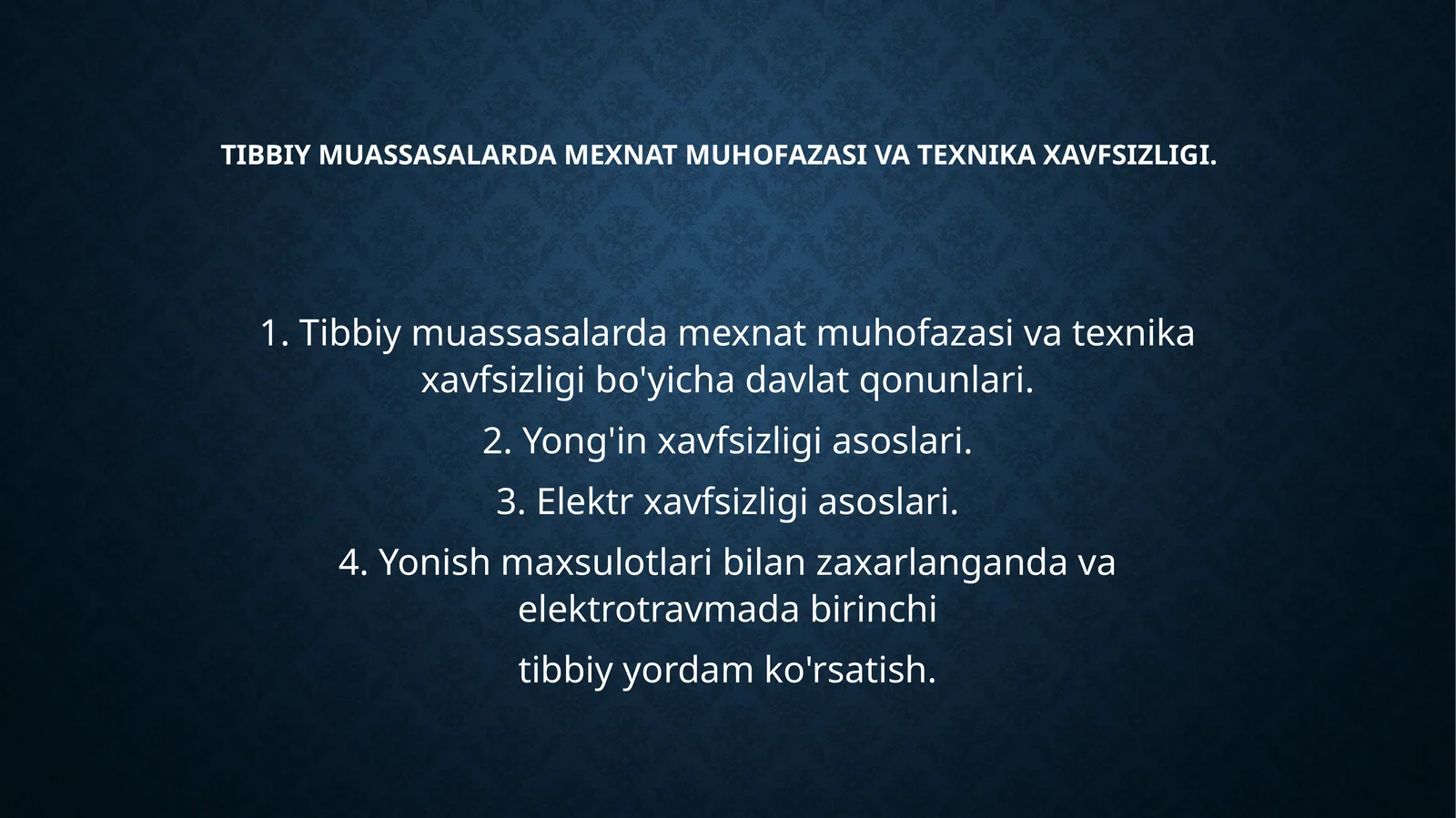 TIBBIY MUASSASALARDA MEXNAT MUHOFAZASI VA TEXNIKA XAVFSIZLIGI.

1. Tibbiy muassasalarda mexnat muhofazasi va texnika xavfsizligi bo'yicha davlat qonunlari.

2. Yong'in xavfsizligi asoslari.

3. Elektr xavfsizligi asoslari.

4. Yonish maxsulotlari bilan zaxarlanganda va elektrotravmada birinchi

tibbiy yordam ko'rsatish.